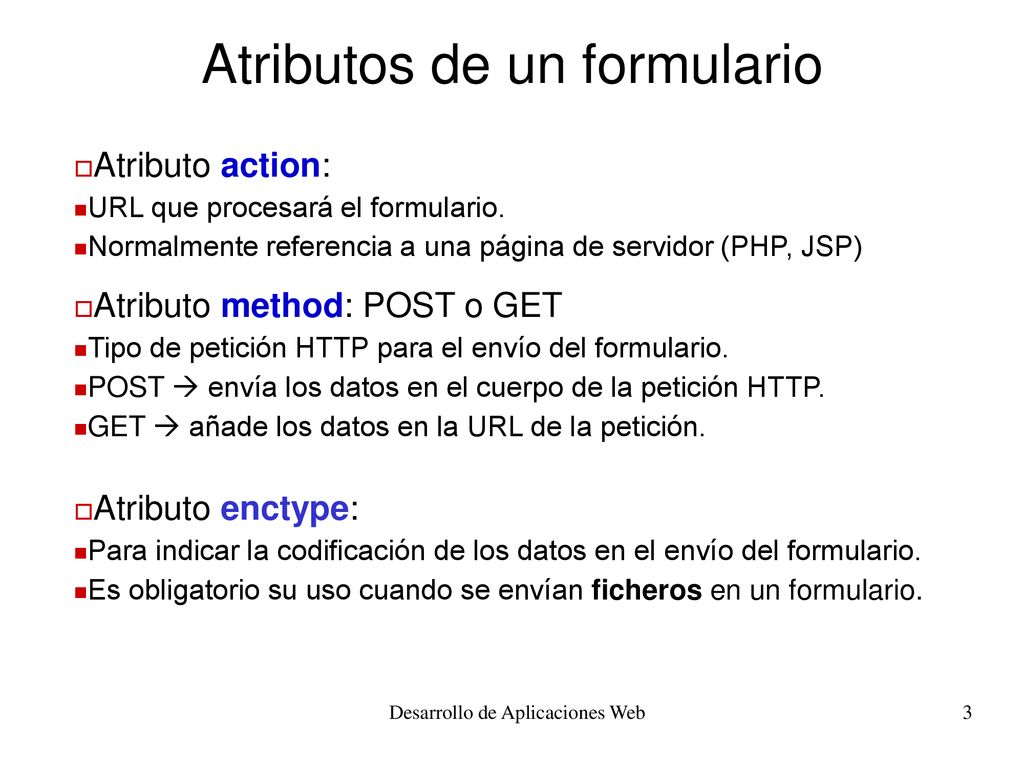 Atributos de un formulario

Atributo action:
URL que procesará el formulario.
Normalmente referencia a una página de servidor (PHP, JSP)

Atributo method: POST o GET
Tipo de petición HTTP para el envío del formulario.
POST → envía los datos en el cuerpo de la petición HTTP.
GET → añade los datos en la URL de la petición.

Atributo enctype:
Para indicar la codificación de los datos en el envío del formulario.
Es obligatorio su uso cuando se envían ficheros en un formulario.

Desarrollo de Aplicaciones Web

3